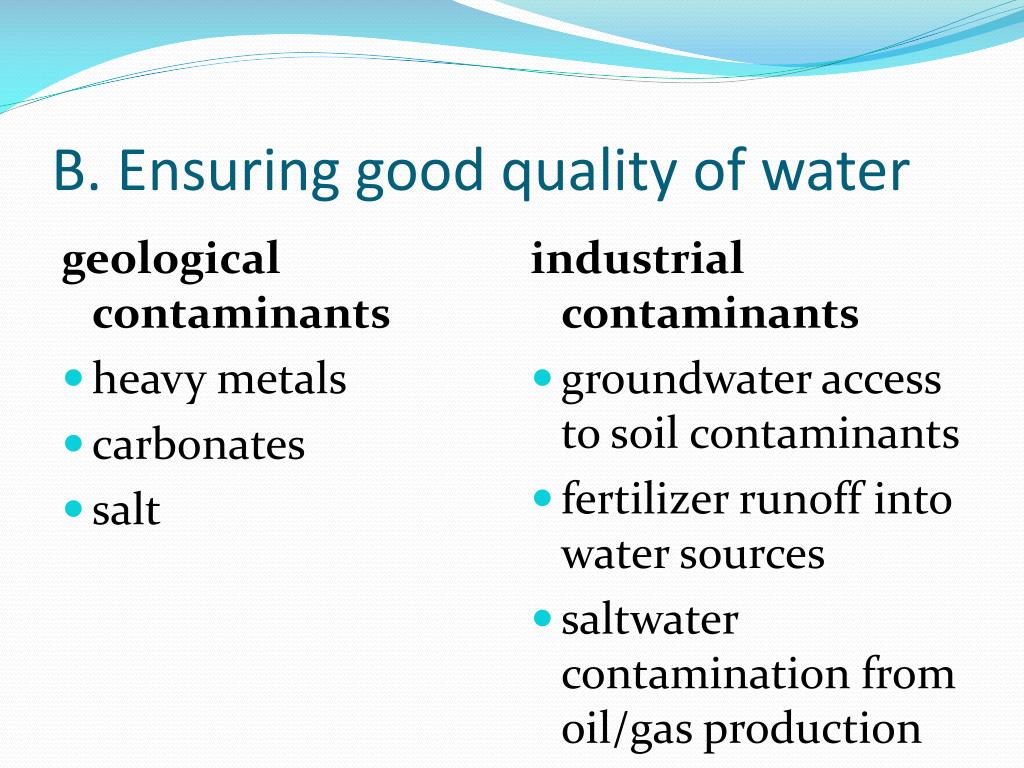 B. Ensuring good quality of water

geological contaminants

- heavy metals
- carbonates
- salt

industrial contaminants

- groundwater access to soil contaminants
- fertilizer runoff into water sources
- saltwater contamination from oil/gas production